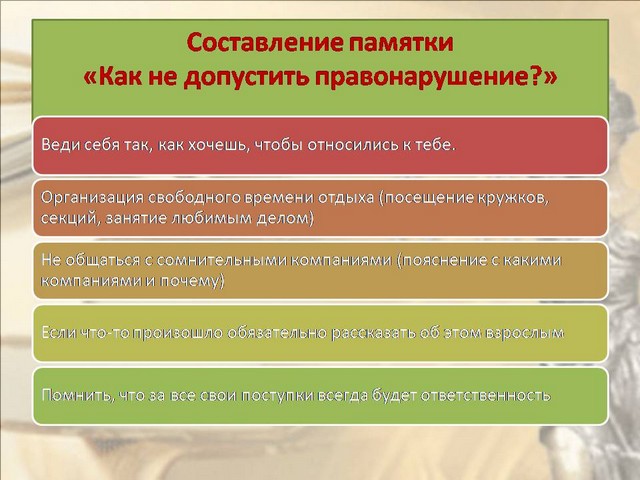 Составление памятки
«Как не допустить правонарушение?»

Веди себя так, как хочешь, чтобы относились к тебе.

Организация свободного времени отдыха (посещение кружков, секций, занятие любимым делом)

Не общаться с сомнительными компаниями (пояснение с какими компаниями и почему)

Если что-то произошло обязательно рассказать об этом взрослым

Помнить, что за все свои поступки всегда будет ответственность